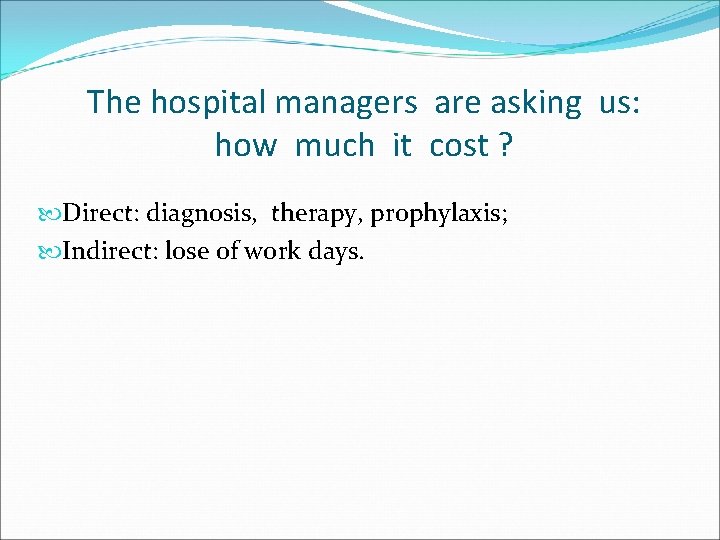 The hospital managers are asking us: how much it cost ?

Direct: diagnosis, therapy, prophylaxis;

Indirect: lose of work days.